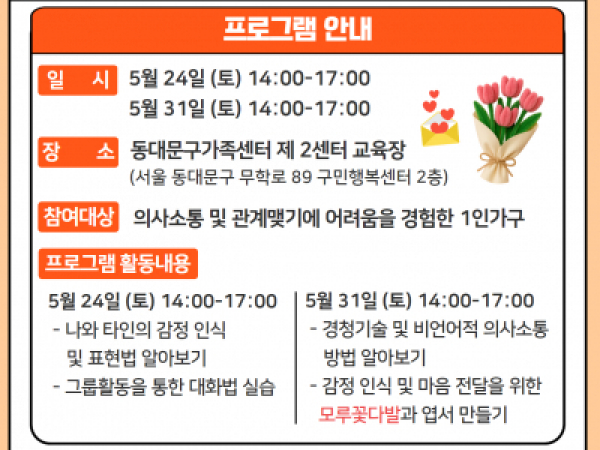 프로그램 안내

일 시 5월 24일 (토) 14:00-17:00
5월 31일 (토) 14:00-17:00

장 소 동대문구가족센터 제 2센터 교육장
(서울 동대문구 무학로 89 구민행복센터 2층)

참여대상 의사소통 및 관계맺기에 어려움을 경험한 1인가구

프로그램 활동내용

5월 24일 (토) 14:00-17:00
- 나와 타인의 감정 인식 및 표현법 알아보기
- 그룹활동을 통한 대화법 실습

5월 31일 (토) 14:00-17:00
- 경청기술 및 비언어적 의사소통 방법 알아보기
- 감정 인식 및 마음 전달을 위한 모루꽃다발과 엽서 만들기